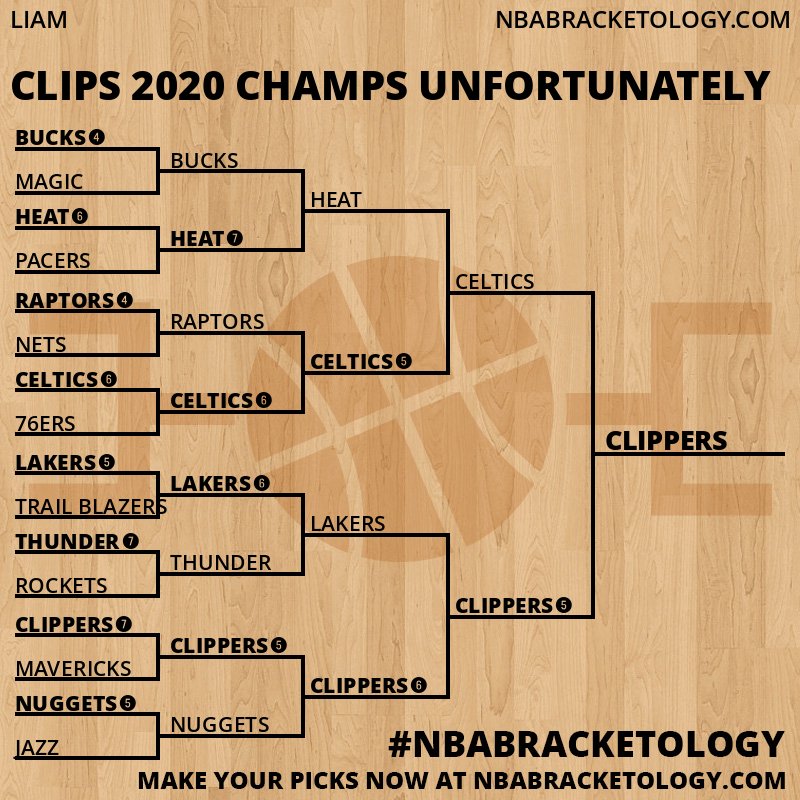 LIAM NBABRACKETOLOGY.COM

CLIPS 2020 CHAMPS UNFORTUNATELY

BUCKS 4
MAGIC
HEAT 6
PACERS
RAPTORS 4
NETS
CELTICS 6
76ERS
LAKERS 5
TRAIL BLAZERS
THUNDER 7
ROCKETS
CLIPPERS 7
MAVERICKS
NUGGETS 5
JAZZ

BUCKS
HEAT 7
RAPTORS
CELTICS 6
LAKERS 6
THUNDER
CLIPPERS 5
NUGGETS

HEAT
CELTICS 5
LAKERS
CLIPPERS 6

CELTICS
CLIPPERS 5

CLIPPERS

#NBABRACKETOLOGY
MAKE YOUR PICKS NOW AT NBABRACKETOLOGY.COM